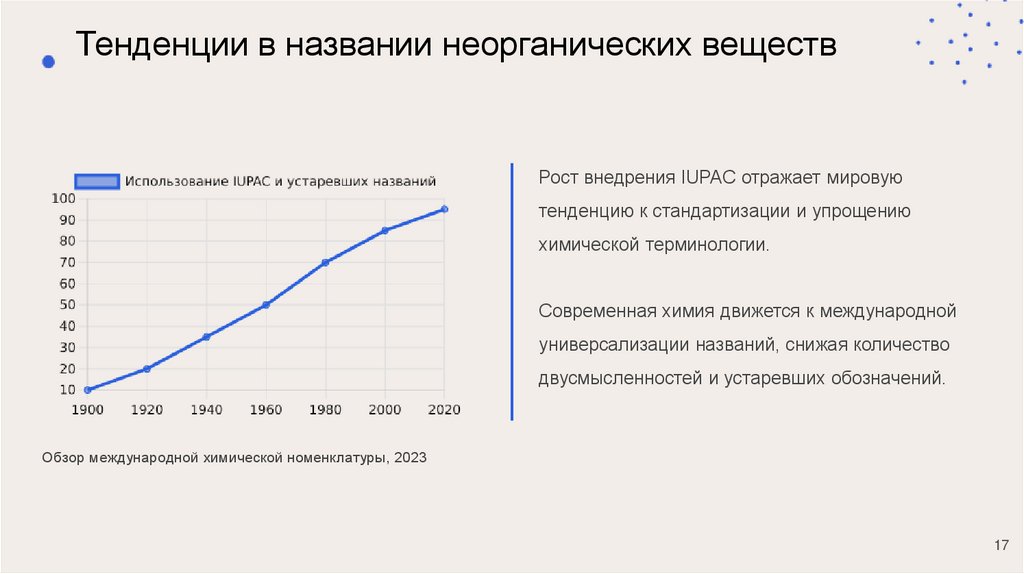 Тенденции в названии неорганических веществ

Использование IUPAC и устаревших названий

100
90
80
70
60
50
40
30
20
10

1900 1920 1940 1960 1980 2000 2020

Обзор международной химической номенклатуры, 2023

Рост внедрения IUPAC отражает мировую тенденцию к стандартизации и упрощению химической терминологии.

Современная химия движется к международной универсализации названий, снижая количество двусмысленностей и устаревших обозначений.

17